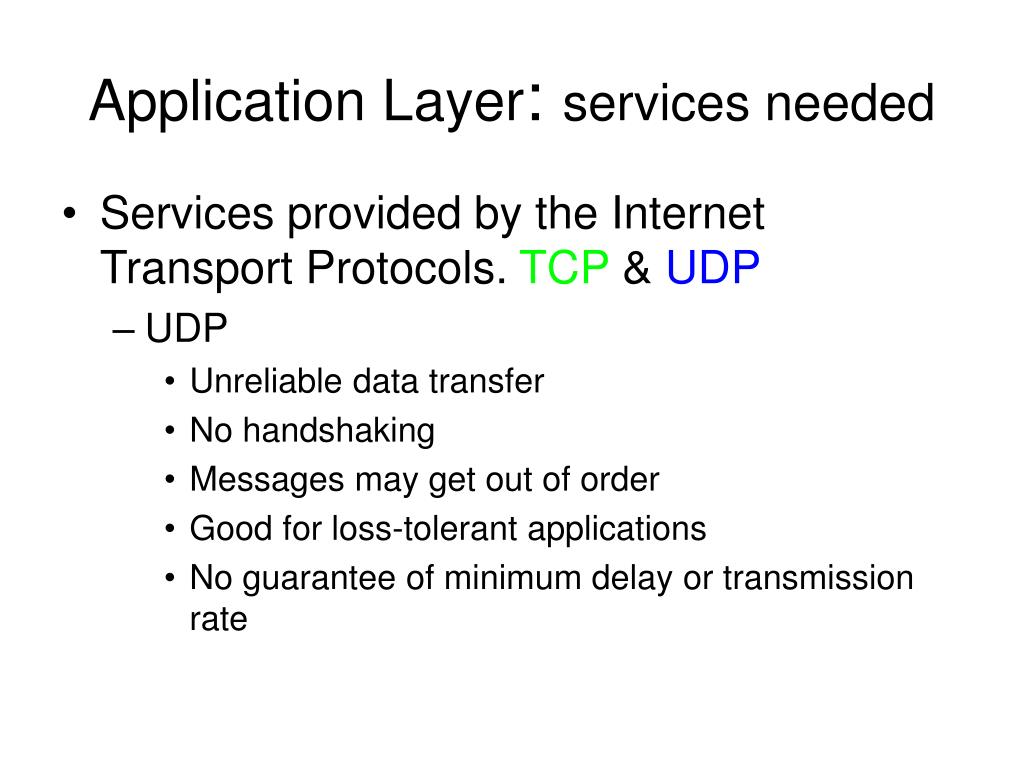 Application Layer: services needed

• Services provided by the Internet Transport Protocols. TCP & UDP
– UDP
• Unreliable data transfer
• No handshaking
• Messages may get out of order
• Good for loss-tolerant applications
• No guarantee of minimum delay or transmission rate